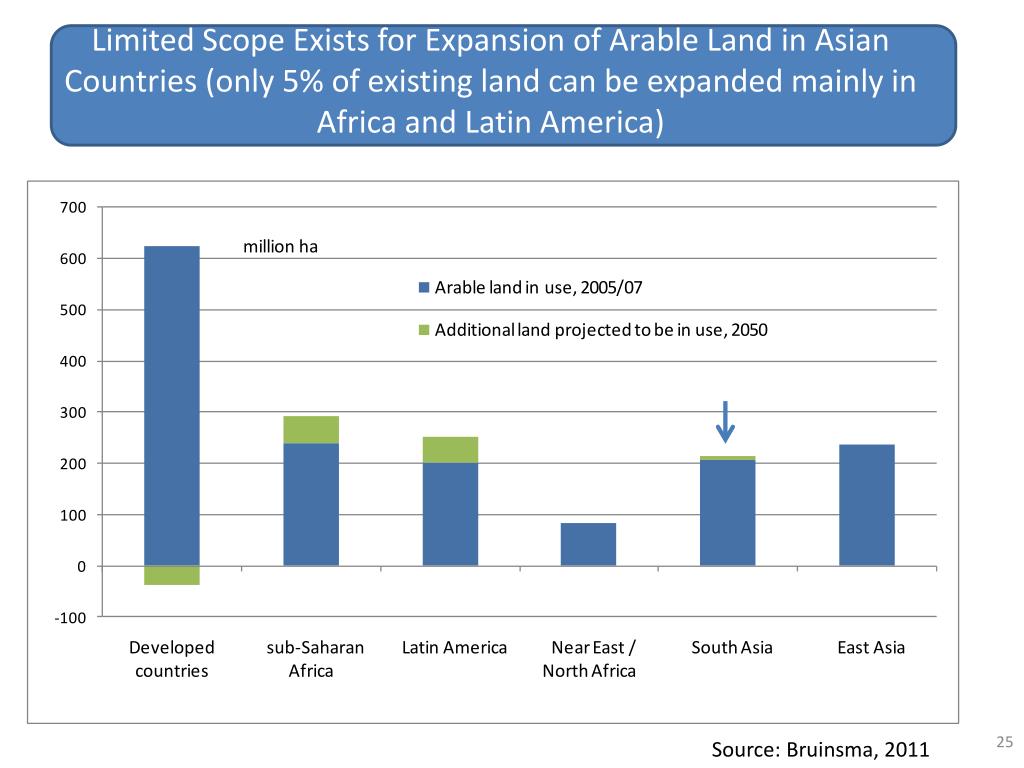 Limited Scope Exists for Expansion of Arable Land in Asian Countries (only 5% of existing land can be expanded mainly in Africa and Latin America)

700
600
500
400
300
200
100
0
-100

million ha

Arable land in use, 2005/07

Additional land projected to be in use, 2050

Developed countries
sub-Saharan Africa
Latin America
Near East / North Africa
South Asia
East Asia

Source: Bruinsma, 2011

25